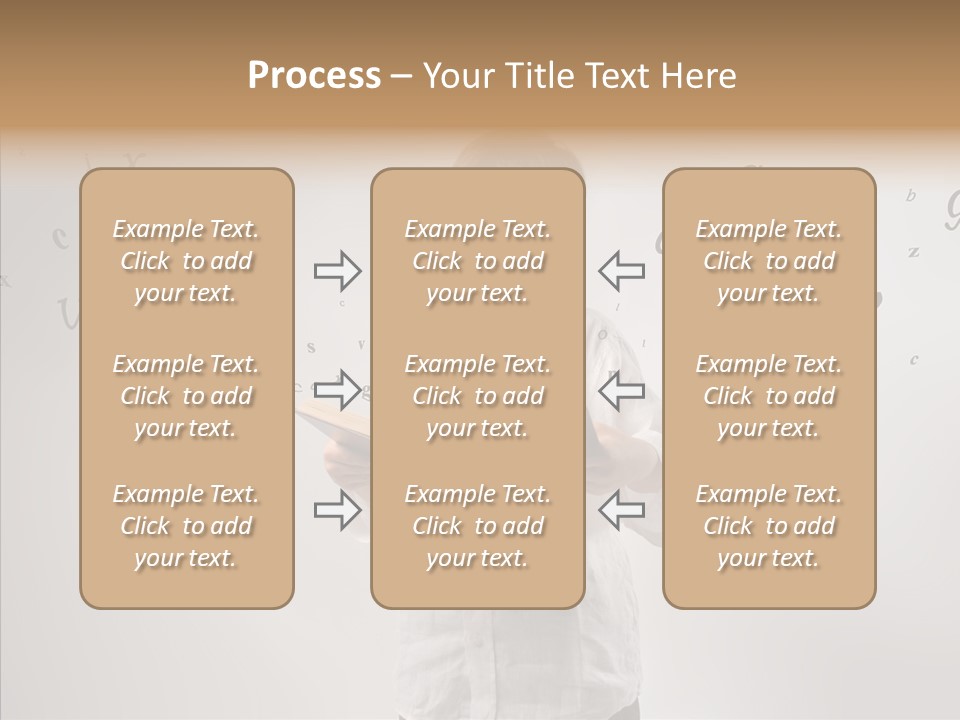 Process – Your Title Text Here

Example Text. Click to add your text.

Example Text. Click to add your text.

Example Text. Click to add your text.

Example Text. Click to add your text.

Example Text. Click to add your text.

Example Text. Click to add your text.

Example Text. Click to add your text.

Example Text. Click to add your text.

Example Text. Click to add your text.